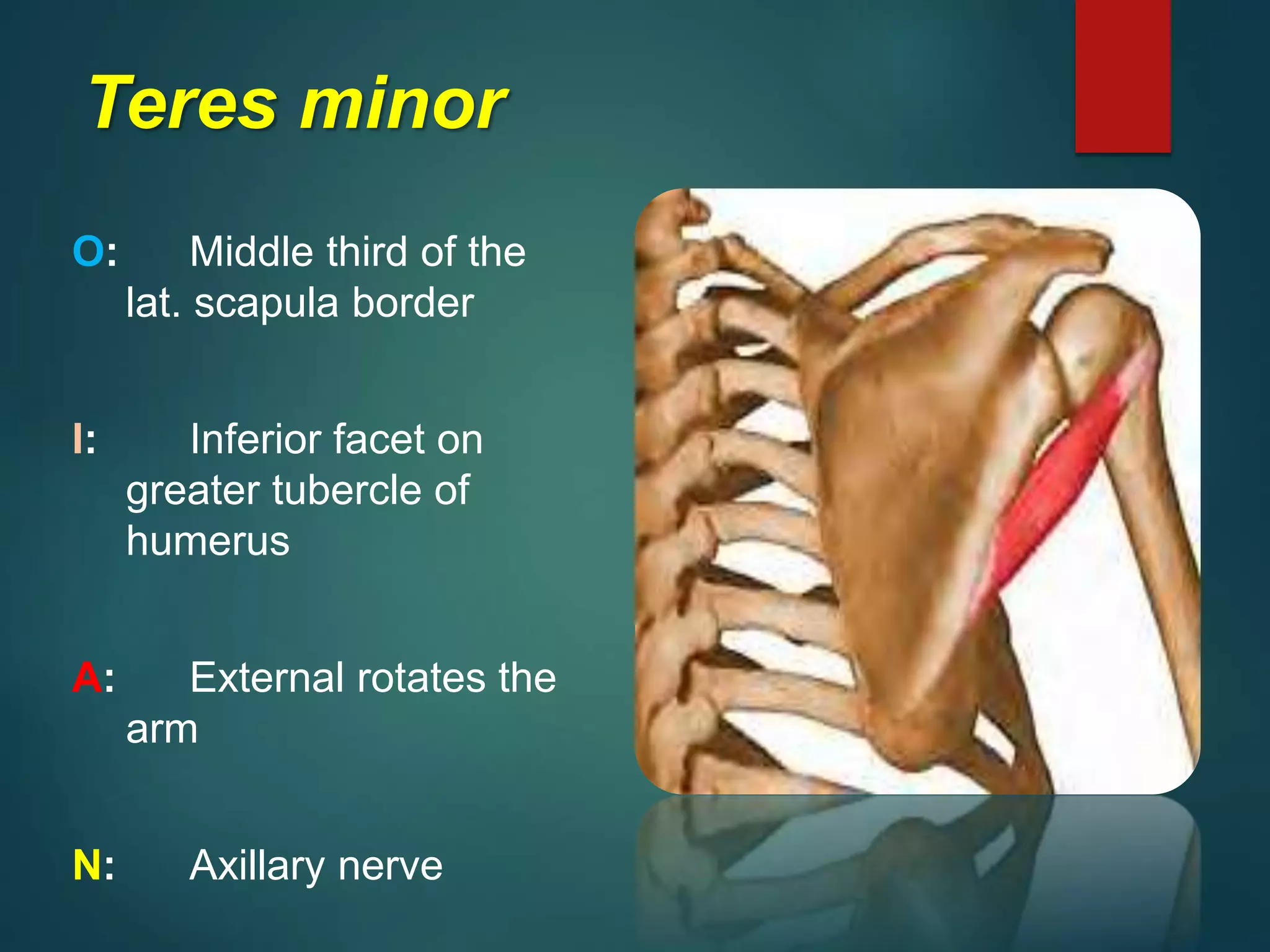 Teres minor

O: Middle third of the lat. scapula border

I: Inferior facet on greater tubercle of humerus

A: External rotates the arm

N: Axillary nerve